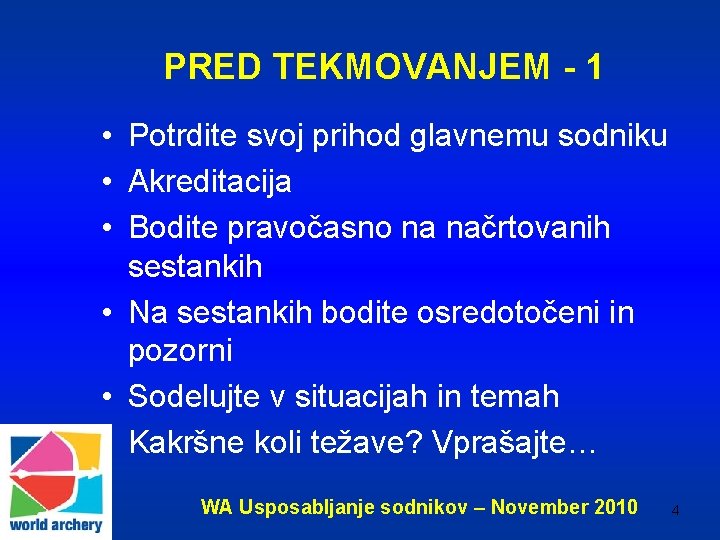 PRED TEKMOVANJEM - 1

• Potrdite svoj prihod glavnemu sodniku
• Akreditacija
• Bodite pravočasno na načrtovanih sestankih
• Na sestankih bodite osredotočeni in pozorni
• Sodelujte v situacijah in temah
Kakršne koli težave? Vprašajte…

world archery

WA Usposabljanje sodnikov – November 2010

4